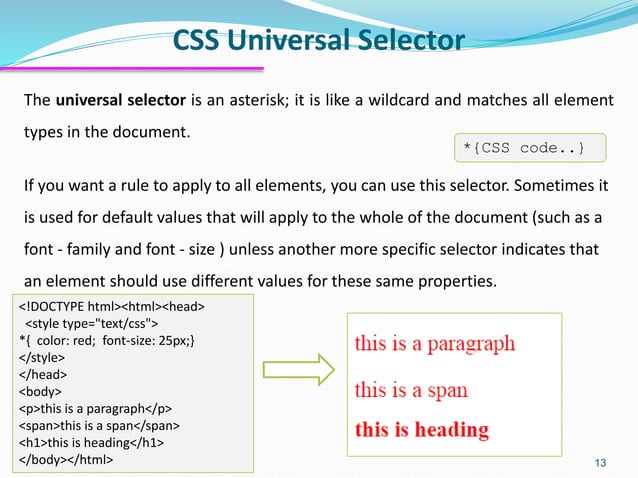 CSS Universal Selector

The universal selector is an asterisk; it is like a wildcard and matches all element types in the document.

*{CSS code..}

If you want a rule to apply to all elements, you can use this selector. Sometimes it is used for default values that will apply to the whole of the document (such as a font - family and font - size ) unless another more specific selector indicates that an element should use different values for these same properties.

<!DOCTYPE html><html><head>
<style type="text/css">
*{ color: red; font-size: 25px;}
</style>
</head>
<body>
<p>this is a paragraph</p>
<span>this is a span</span>
<h1>this is heading</h1>
</body></html>

this is a paragraph

this is a span

this is heading

13